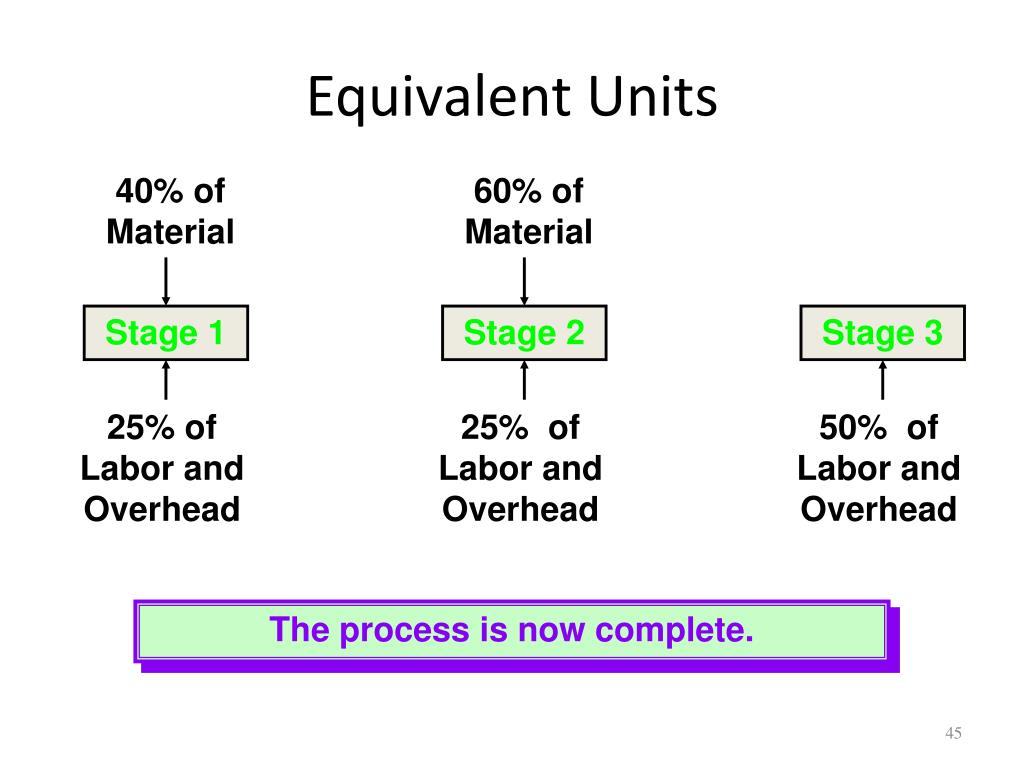 Equivalent Units

40% of Material

Stage 1

25% of Labor and Overhead

60% of Material

Stage 2

25% of Labor and Overhead

Stage 3

50% of Labor and Overhead

The process is now complete.

45